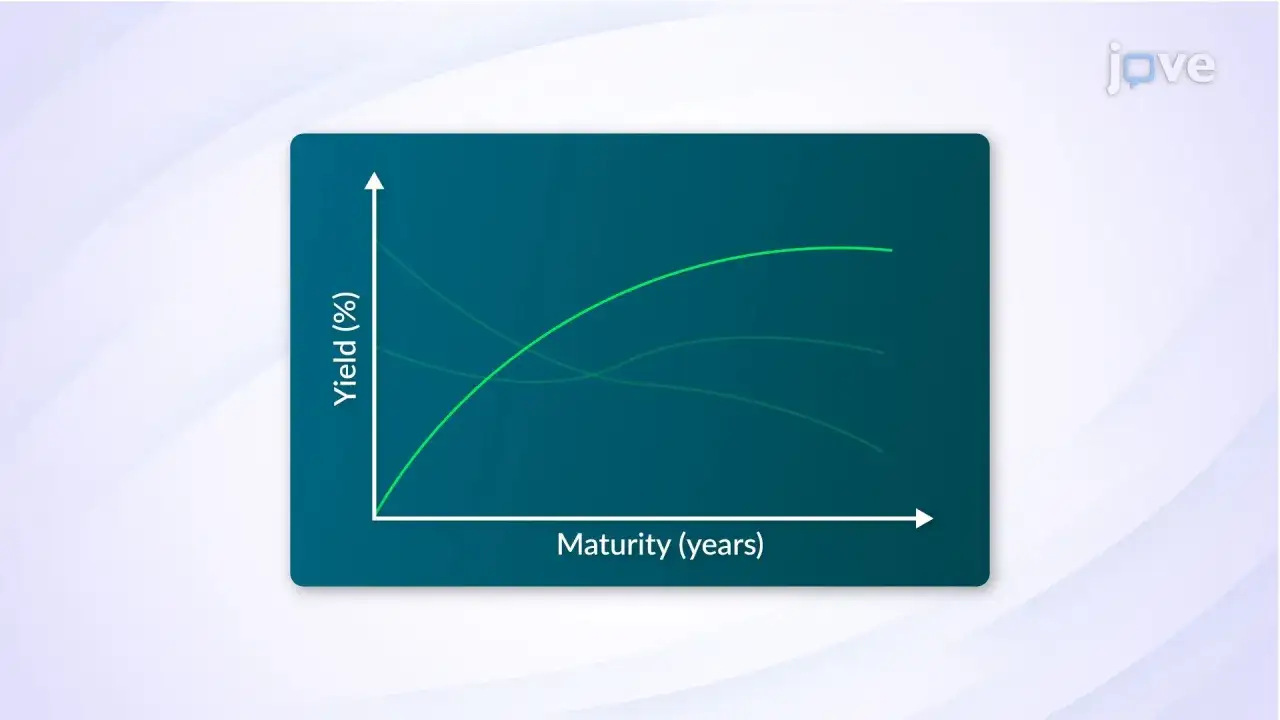 jove

Yield (%)

Maturity (years)